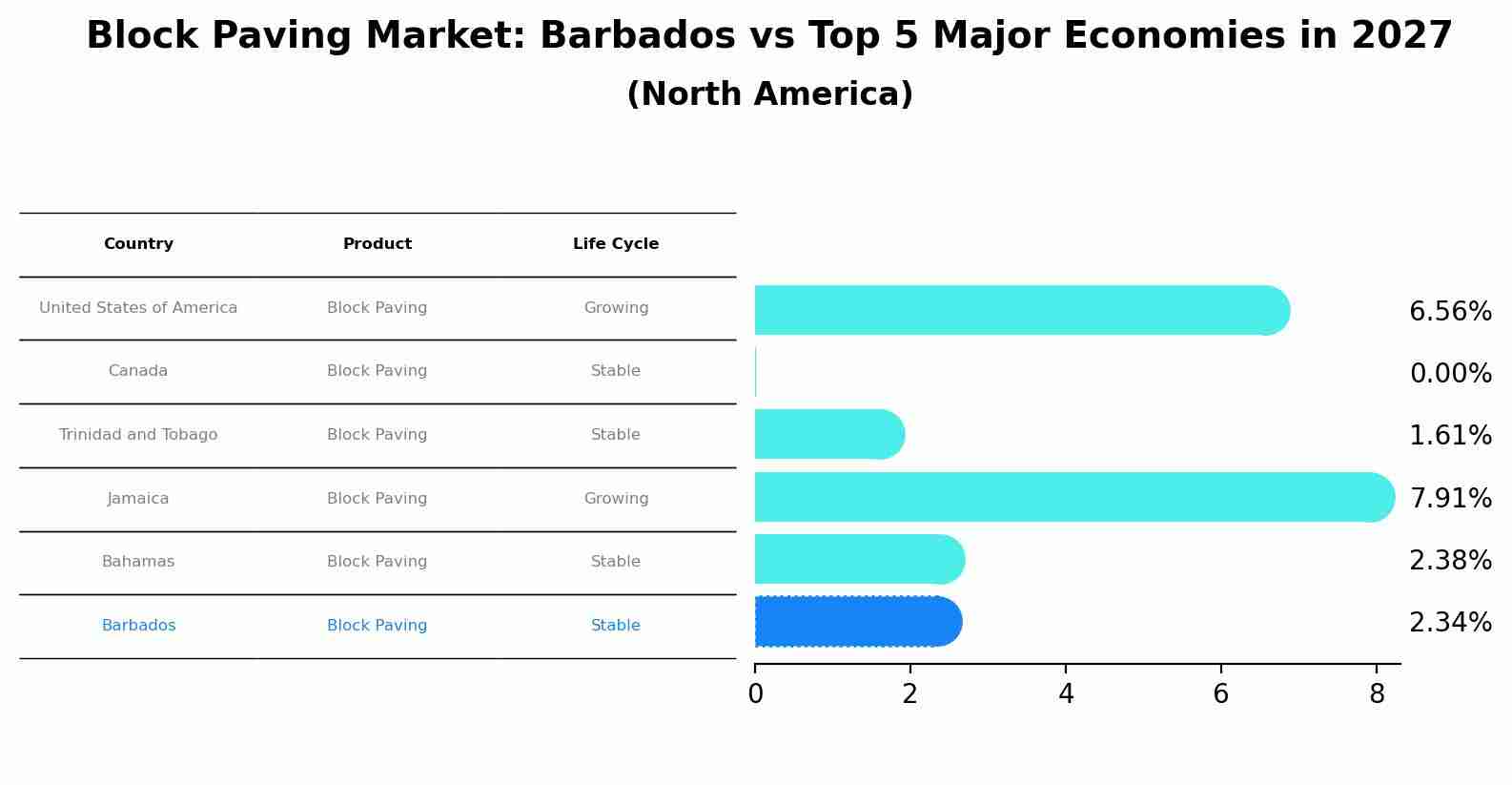 Block Paving Market: Barbados vs Top 5 Major Economies in 2027
(North America)

| Country | Product | Life Cycle |
|---|---|---|
| United States of America | Block Paving | Growing |
| Canada | Block Paving | Stable |
| Trinidad and Tobago | Block Paving | Stable |
| Jamaica | Block Paving | Growing |
| Bahamas | Block Paving | Stable |
| Barbados | Block Paving | Stable |

6.56%
0.00%
1.61%
7.91%
2.38%
2.34%

0 2 4 6 8